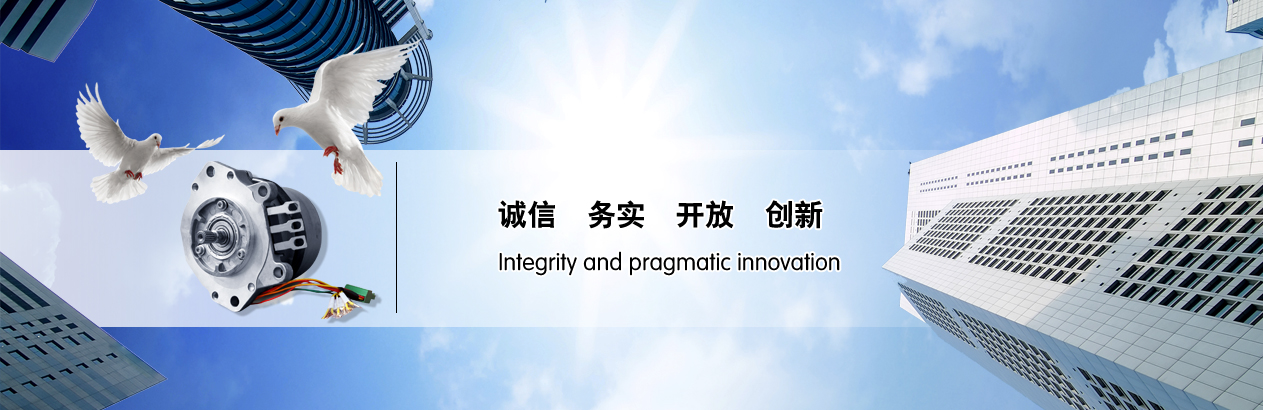 诚信　务实　开放　创新
Integrity and pragmatic innovation